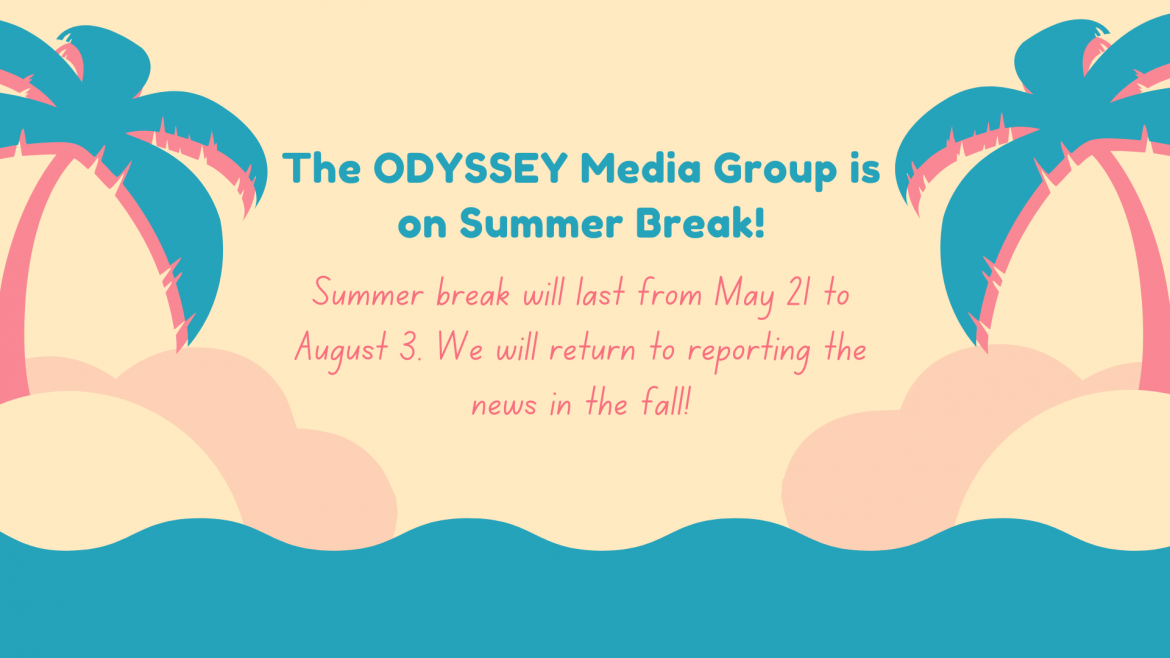 The ODYSSEY Media Group is on Summer Break!

Summer break will last from May 21 to August 3. We will return to reporting the news in the fall!